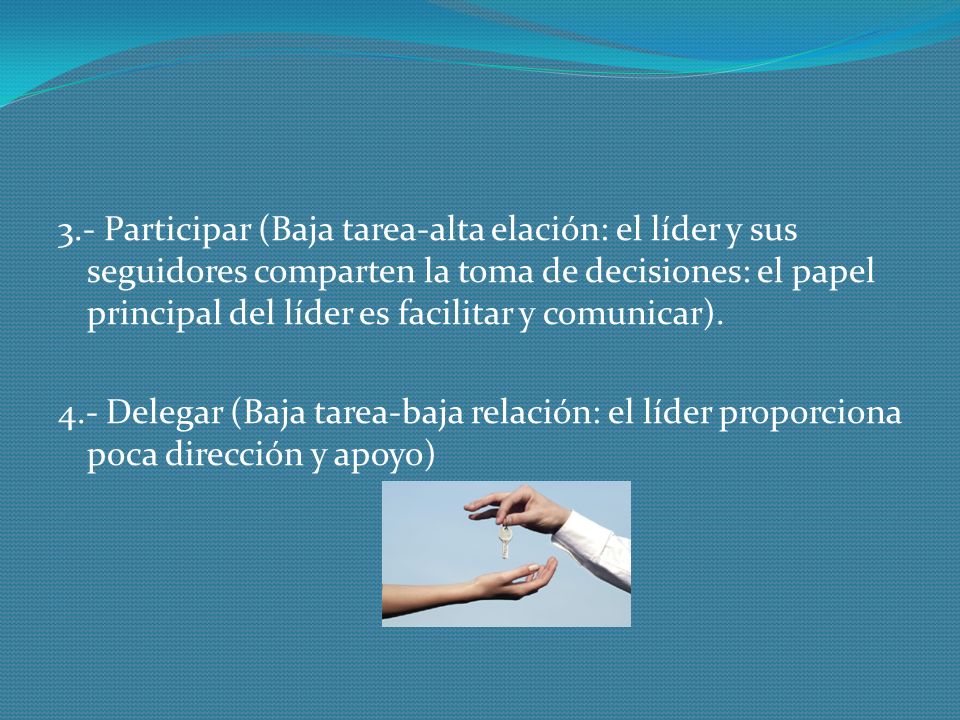 3.- Participar (Baja tarea-alta elación: el líder y sus seguidores comparten la toma de decisiones: el papel principal del líder es facilitar y comunicar).

4.- Delegar (Baja tarea-baja relación: el líder proporciona poca dirección y apoyo)